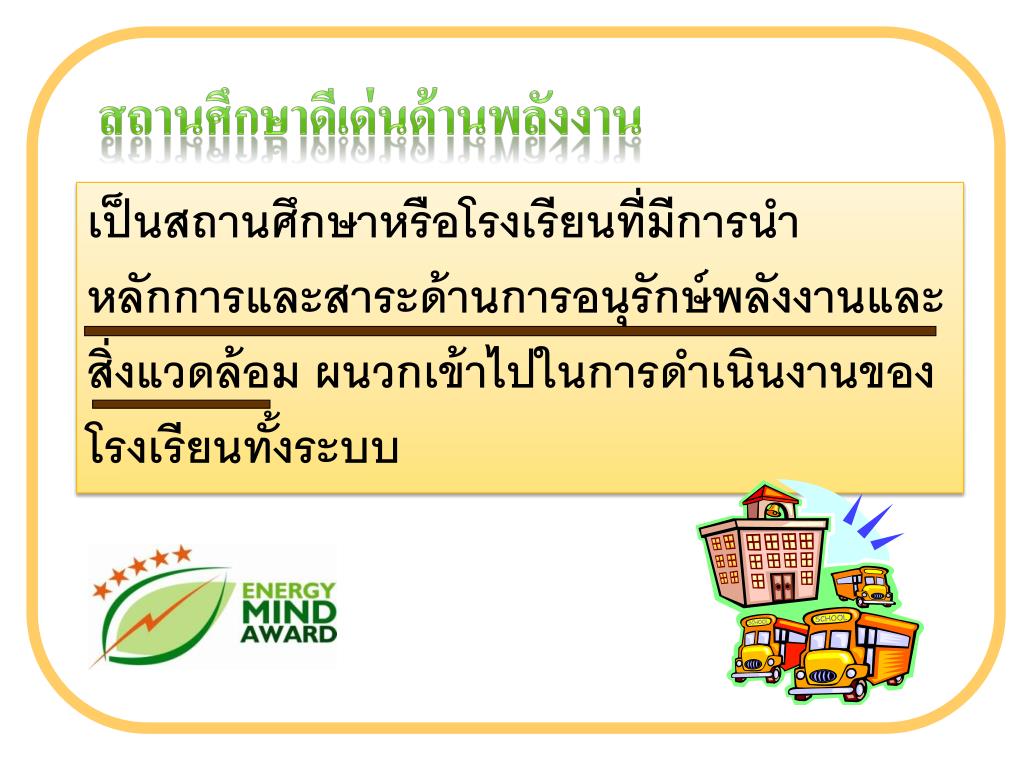 สถานศึกษาดีเด่นด้านพลังงาน

เป็นสถานศึกษาหรือโรงเรียนที่มีการนำหลักการและสาระด้านการอนุรักษ์พลังงานและสิ่งแวดล้อม ผนวกเข้าไปในการดำเนินงานของโรงเรียนทั้งระบบ

ENERGY MIND AWARD

SCHOOL

SCHOOL